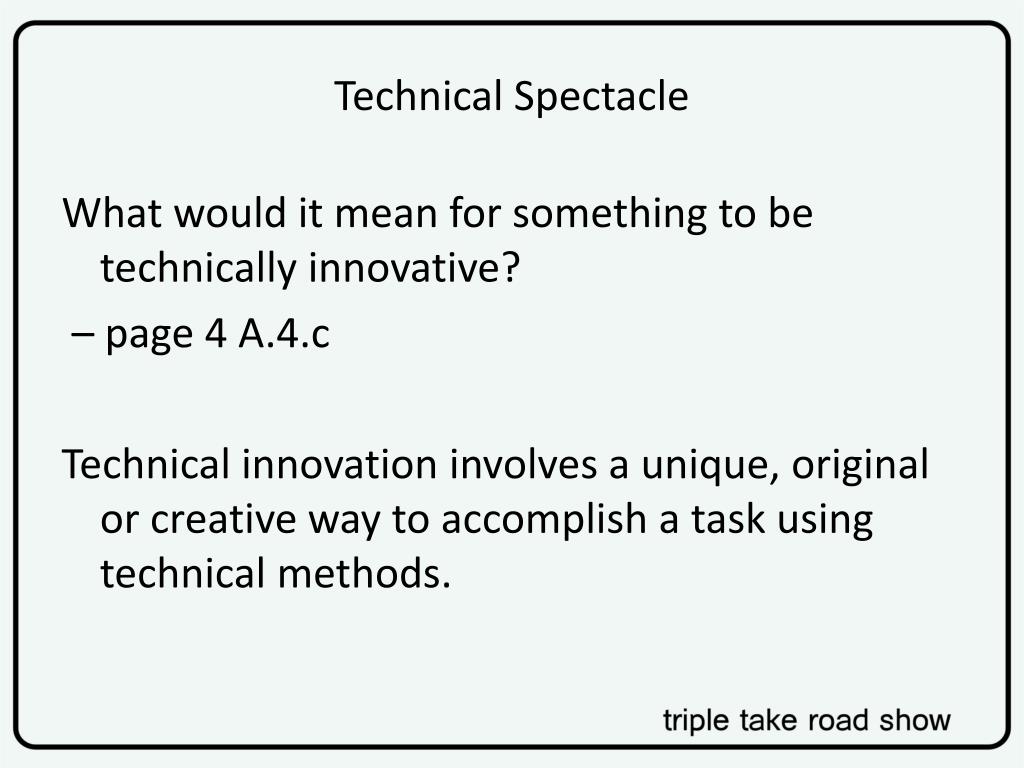 Technical Spectacle

What would it mean for something to be technically innovative?

– page 4 A.4.c

Technical innovation involves a unique, original or creative way to accomplish a task using technical methods.

triple take road show